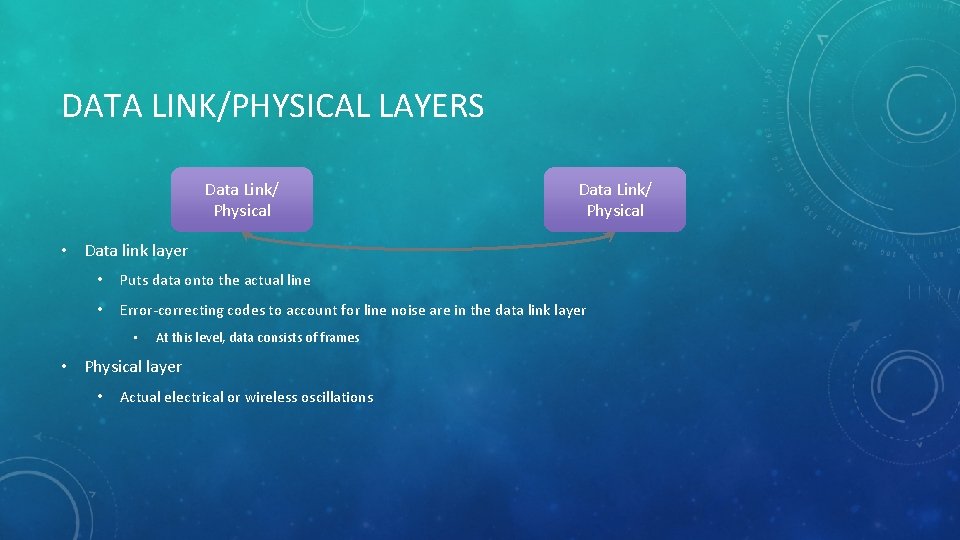 DATA LINK/PHYSICAL LAYERS

Data Link/ Physical

Data Link/ Physical

• Data link layer
  • Puts data onto the actual line
  • Error-correcting codes to account for line noise are in the data link layer
    • At this level, data consists of frames
• Physical layer
  • Actual electrical or wireless oscillations